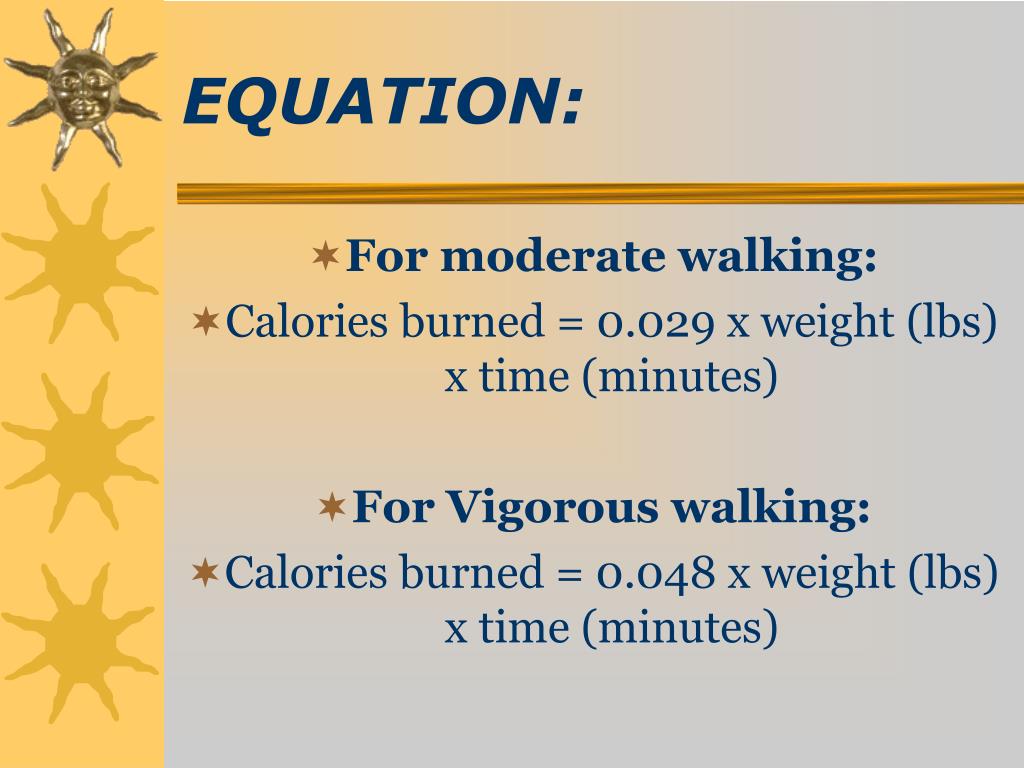 EQUATION:

For moderate walking:

Calories burned = 0.029 x weight (lbs) x time (minutes)

For Vigorous walking:

Calories burned = 0.048 x weight (lbs) x time (minutes)